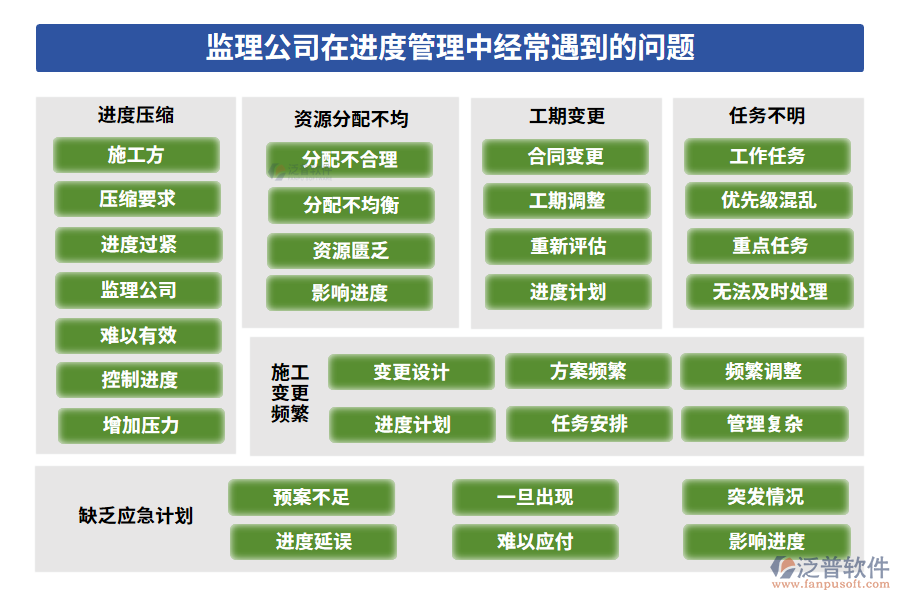 监理公司在进度管理中经常遇到的问题

进度压缩

施工方

压缩要求

进度过紧

监理公司

难以有效

控制进度

增加压力

资源分配不均

分配不合理

分配不均衡

资源匮乏

影响进度

工期变更

合同变更

工期调整

重新评估

进度计划

任务不明

工作任务

优先级混乱

重点任务

无法及时处理

施工变更频繁

变更设计

方案频繁

频繁调整

进度计划

任务安排

管理复杂

缺乏应急计划

预案不足

一旦出现

突发情况

进度延误

难以应付

影响进度

泛普软件
www.fanpusoft.com